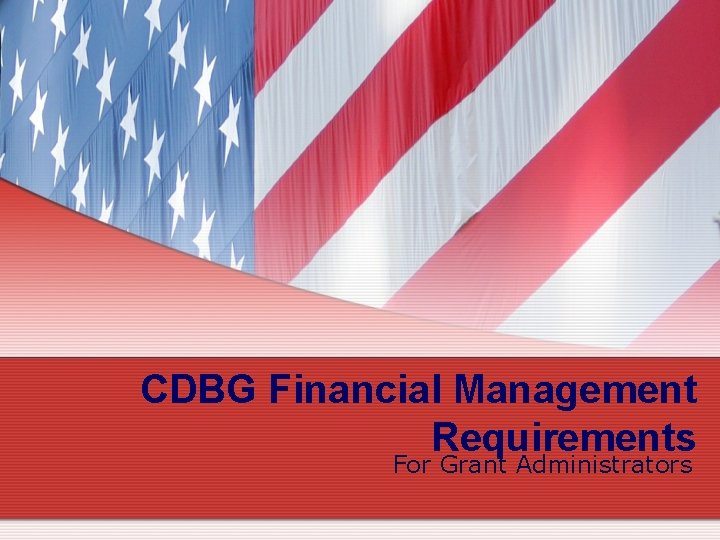 CDBG Financial Management Requirements

For Grant Administrators